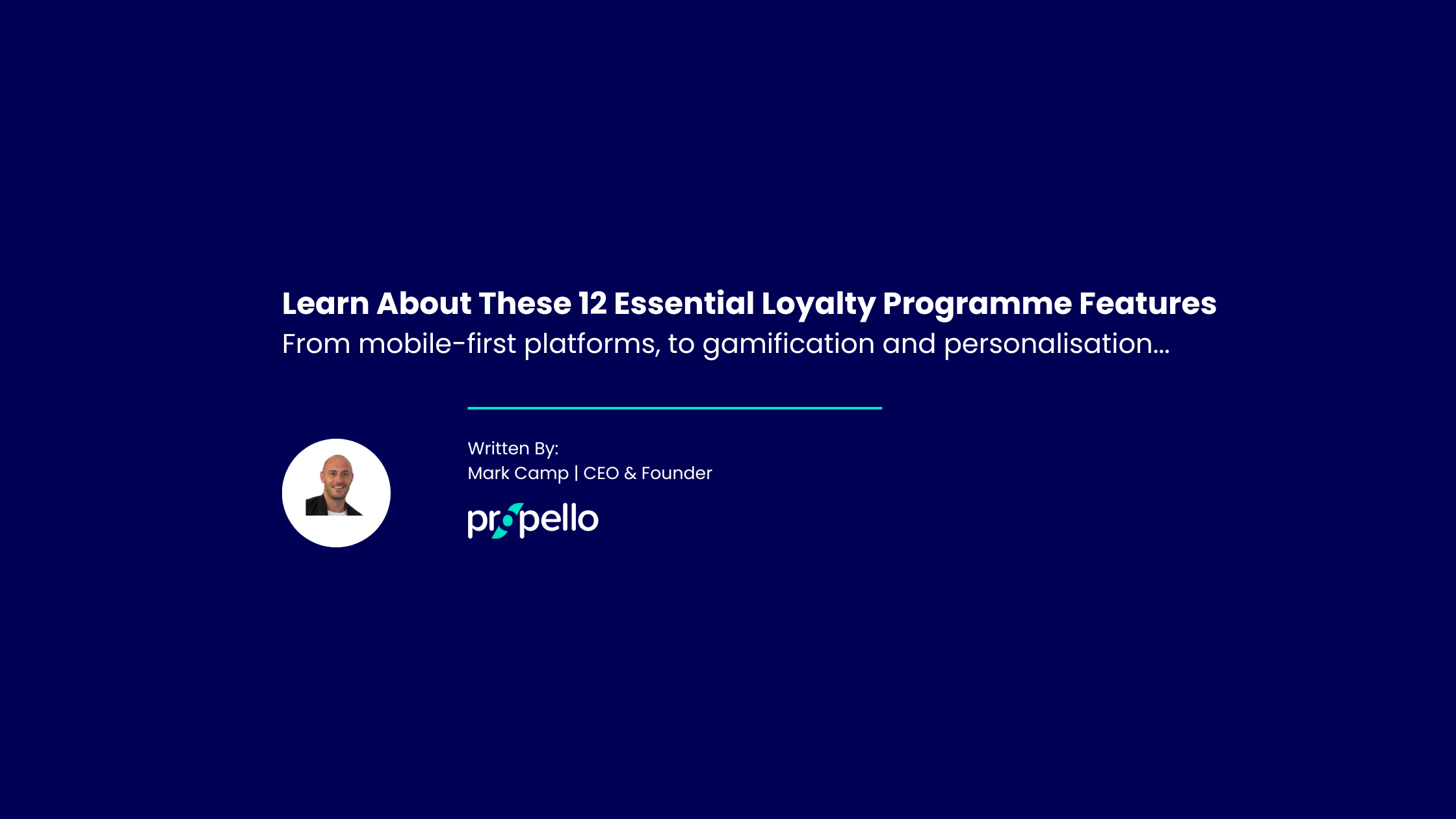 Learn About These 12 Essential Loyalty Programme Features
From mobile-first platforms, to gamification and personalisation...

Written By:
Mark Camp | CEO & Founder

propello